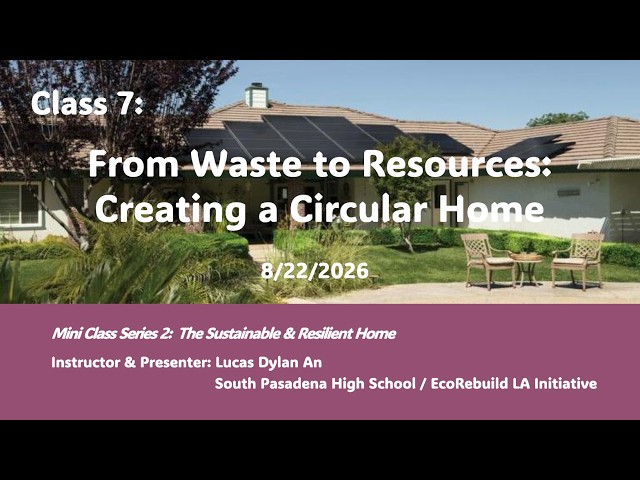 Class 7:

From Waste to Resources: Creating a Circular Home

8/22/2026

Mini Class Series 2: The Sustainable & Resilient Home

Instructor & Presenter: Lucas Dylan An
South Pasadena High School / EcoRebuild LA Initiative